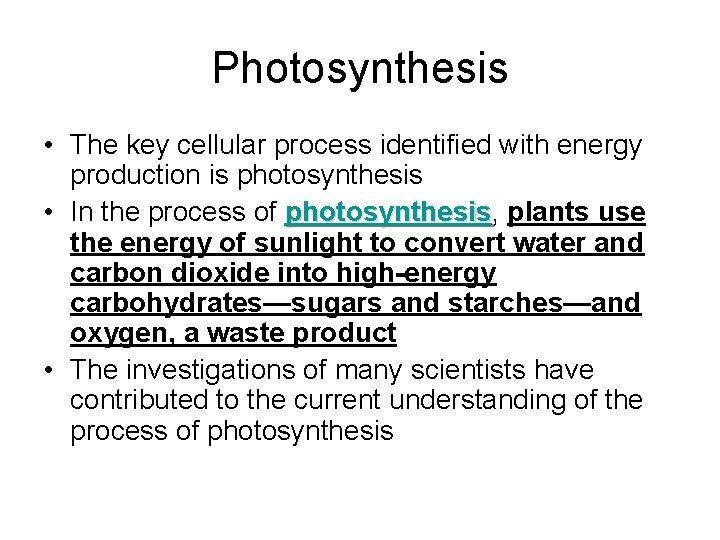 Photosynthesis

• The key cellular process identified with energy production is photosynthesis

• In the process of photosynthesis, plants use the energy of sunlight to convert water and carbon dioxide into high-energy carbohydrates—sugars and starches—and oxygen, a waste product

• The investigations of many scientists have contributed to the current understanding of the process of photosynthesis